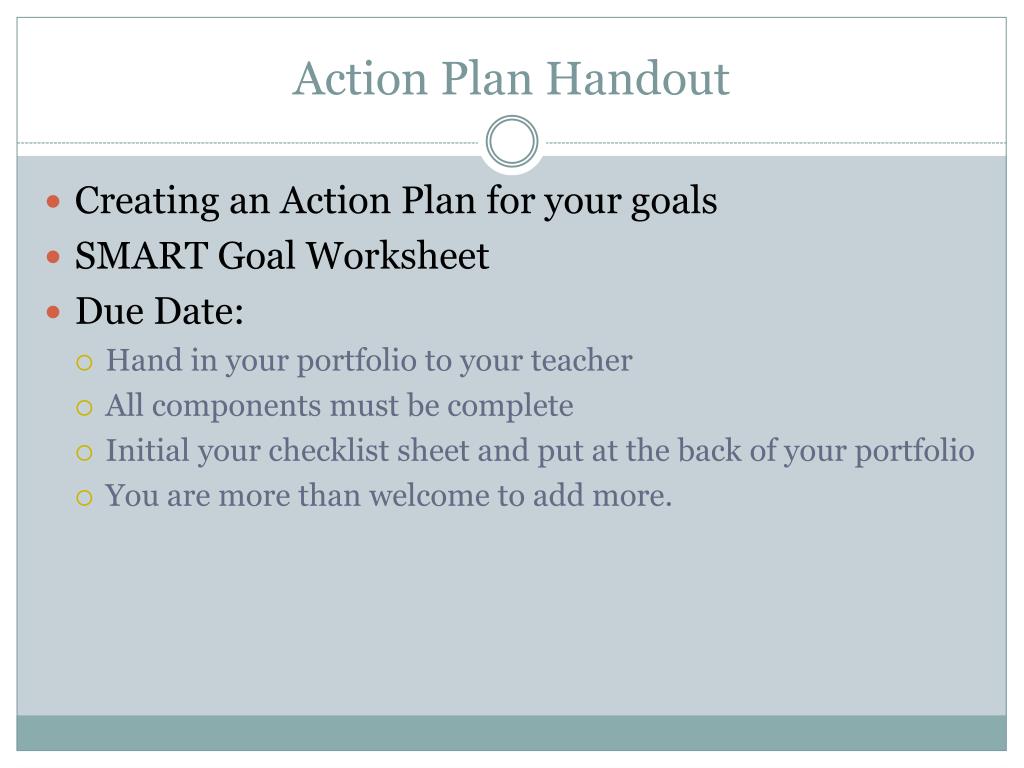 Action Plan Handout

- Creating an Action Plan for your goals
- SMART Goal Worksheet
- Due Date:
  - Hand in your portfolio to your teacher
  - All components must be complete
  - Initial your checklist sheet and put at the back of your portfolio
  - You are more than welcome to add more.